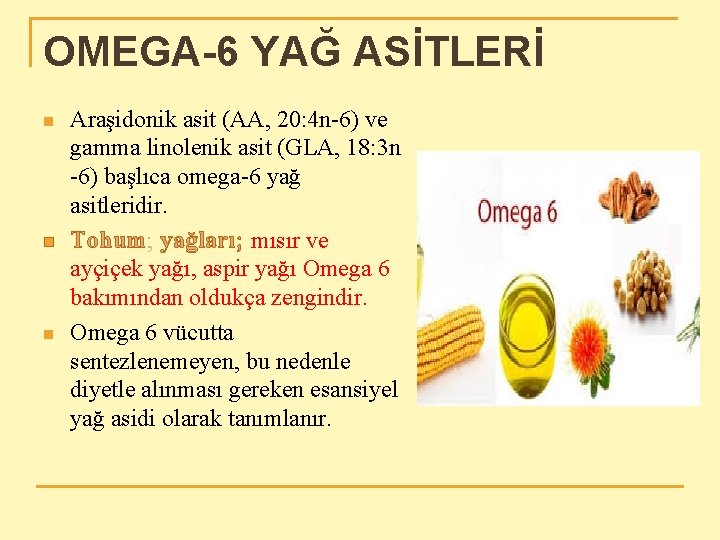 OMEGA-6 YAĞ ASİTLERİ

Araşidonik asit (AA, 20:4n-6) ve gamma linolenik asit (GLA, 18:3n -6) başlıca omega-6 yağ asitleridir.

Tohum; yağları; mısır ve ayçiçek yağı, aspir yağı Omega 6 bakımından oldukça zengindir.

Omega 6 vücutta sentezlenemeyen, bu nedenle diyetle alınması gereken esansiyel yağ asidi olarak tanımlanır.

Omega 6